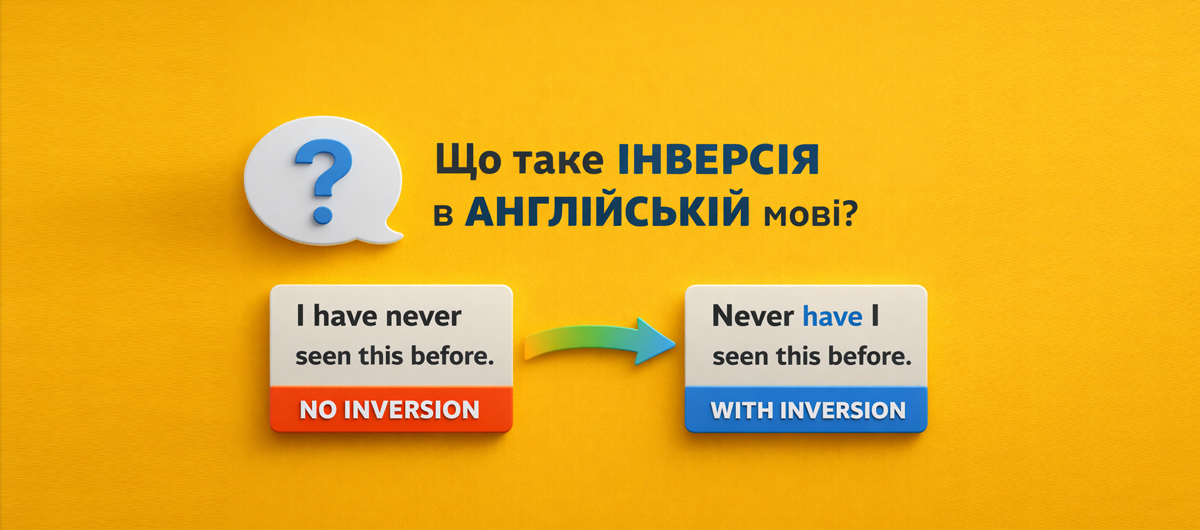 ?

Що таке ІНВЕРСІЯ в АНГЛІЙСЬКІЙ мові?

I have never seen this before.

NO INVERSION

Never have I seen this before.

WITH INVERSION